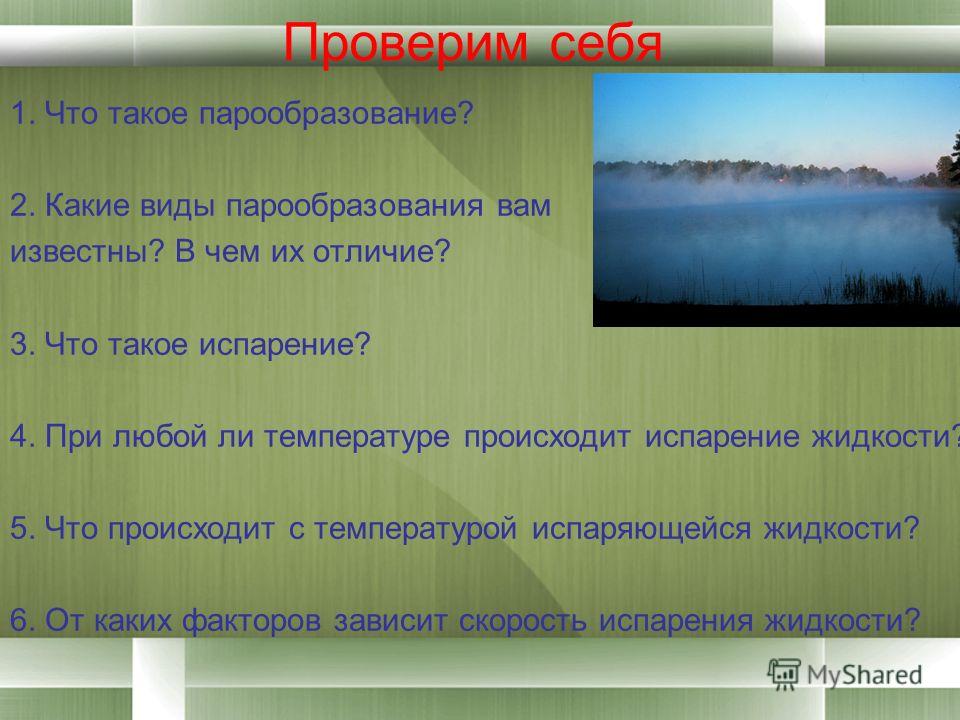 Проверим себя

1. Что такое парообразование?

2. Какие виды парообразования вам известны? В чем их отличие?

3. Что такое испарение?

4. При любой ли температуре происходит испарение жидкости?

5. Что происходит с температурой испаряющейся жидкости?

6. От каких факторов зависит скорость испарения жидкости?

MyShared